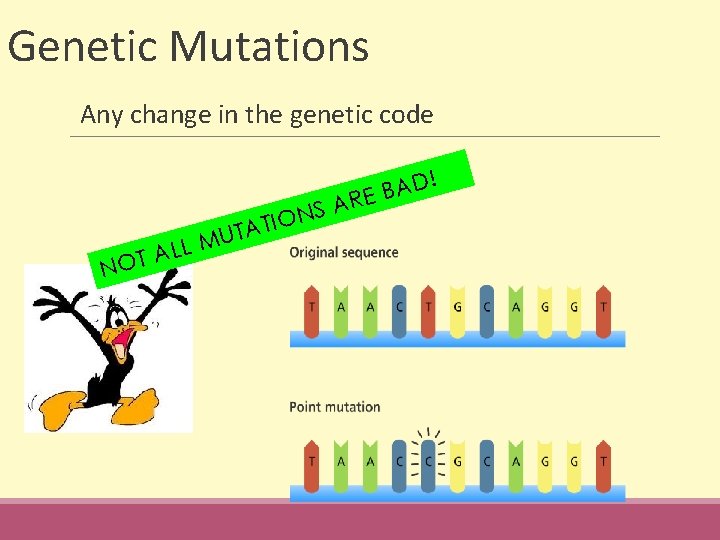 Genetic Mutations

Any change in the genetic code

NOT ALL MUTATIONS ARE BAD!

Original sequence

T A A C T G C A G G T

Point mutation

T A A C C G C A G G T